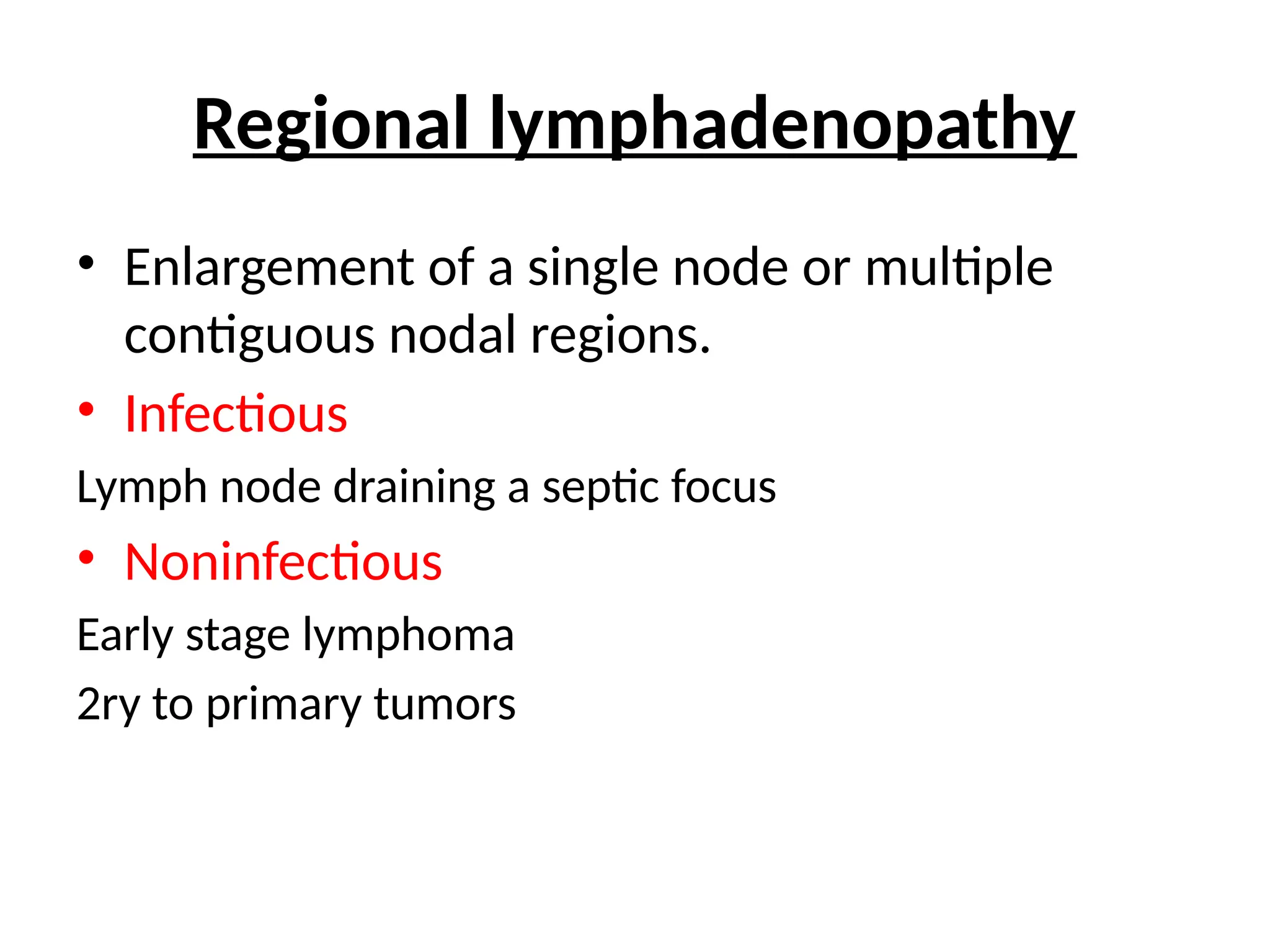 Regional lymphadenopathy

• Enlargement of a single node or multiple contiguous nodal regions.

• Infectious

Lymph node draining a septic focus

• Noninfectious

Early stage lymphoma

2ry to primary tumors